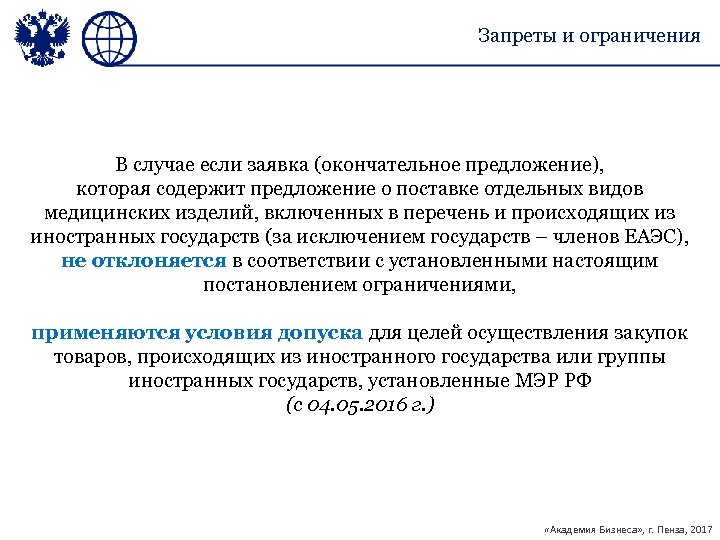 Запреты и ограничения

В случае если заявка (окончательное предложение), которая содержит предложение о поставке отдельных видов медицинских изделий, включенных в перечень и происходящих из иностранных государств (за исключением государств – членов ЕАЭС), не отклоняется в соответствии с установленными настоящим постановлением ограничениями,

применяются условия допуска для целей осуществления закупок товаров, происходящих из иностранного государства или группы иностранных государств, установленные МЭР РФ
(с 04.05.2016 г.)

«Академия Бизнеса», г. Пенза, 2017